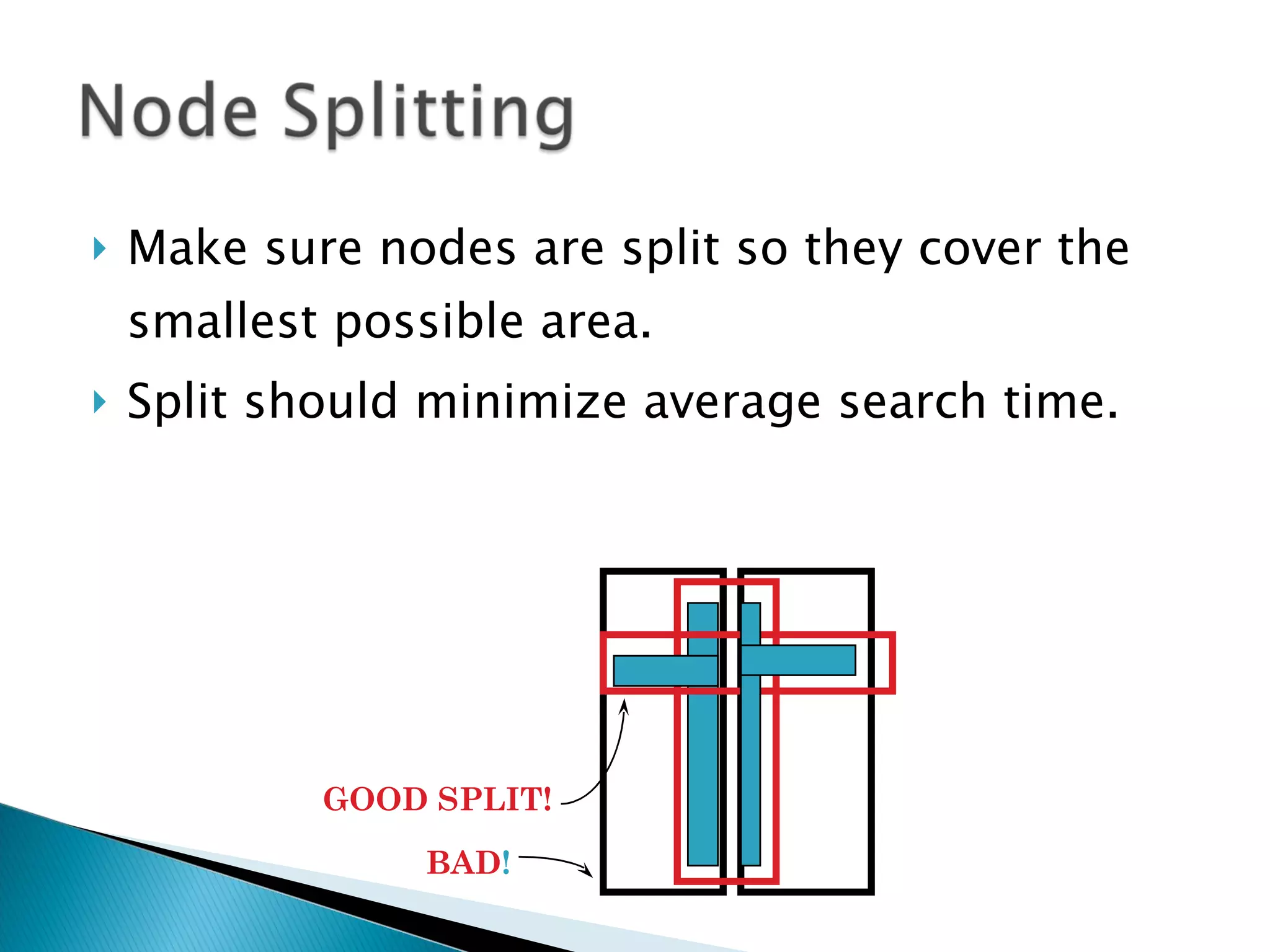 Node Splitting

Make sure nodes are split so they cover the smallest possible area.

Split should minimize average search time.

GOOD SPLIT!

BAD!